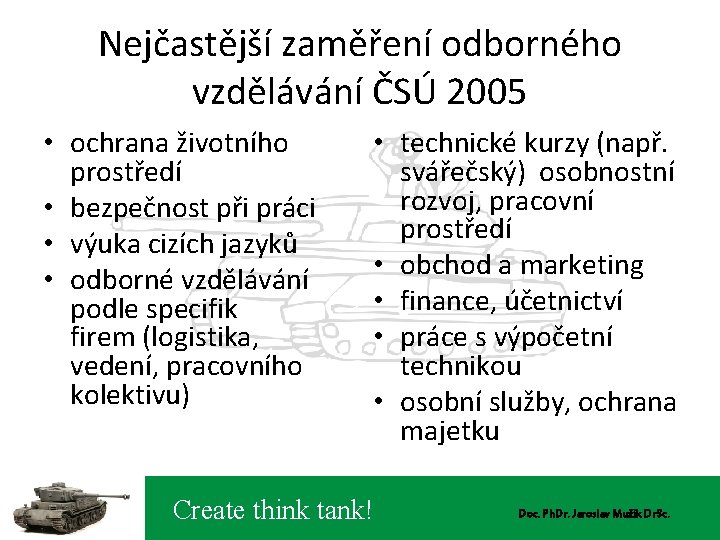 Nejčastější zaměření odborného vzdělávání ČSÚ 2005

• ochrana životního prostředí
• bezpečnost při práci
• výuka cizích jazyků
• odborné vzdělávání podle specifik firem (logistika, vedení, pracovního kolektivu)

• technické kurzy (např. svářečský) osobnostní rozvoj, pracovní prostředí
• obchod a marketing
• finance, účetnictví
• práce s výpočetní technikou
• osobní služby, ochrana majetku

Create think tank!

Doc. PhDr. Jaroslav Mužík DrSc.